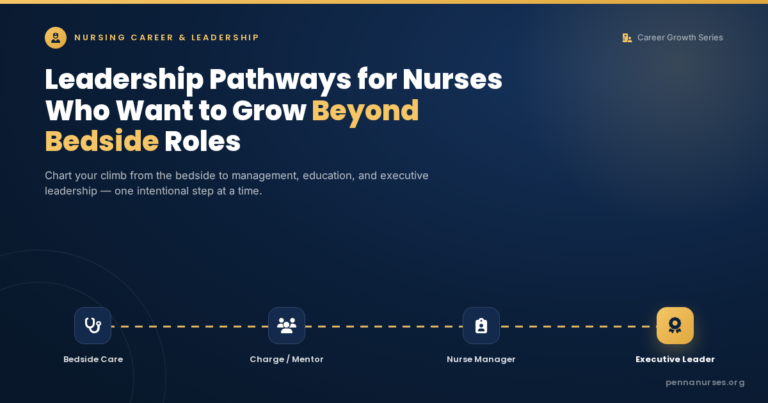 NURSING CAREER & LEADERSHIP

Career Growth Series

Leadership Pathways for Nurses Who Want to Grow Beyond Bedside Roles

Chart your climb from the bedside to management, education, and executive leadership — one intentional step at a time.

Bedside Care

Charge / Mentor

Nurse Manager

Executive Leader

pennanurses.org